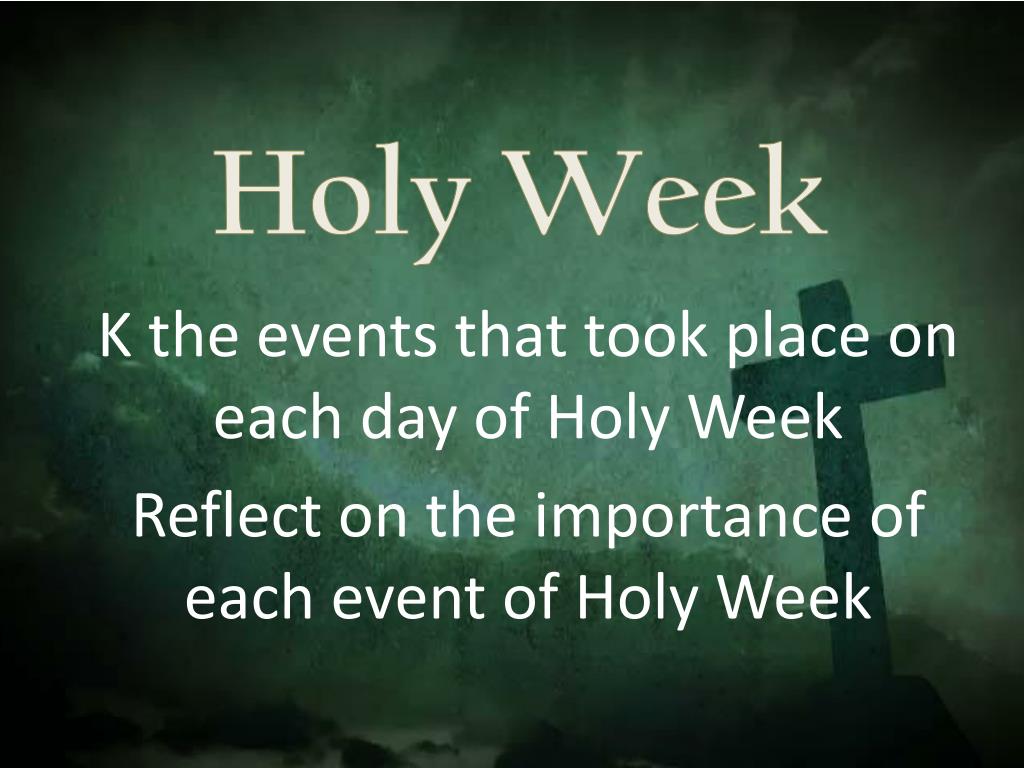 Holy Week

K the events that took place on each day of Holy Week

Reflect on the importance of each event of Holy Week